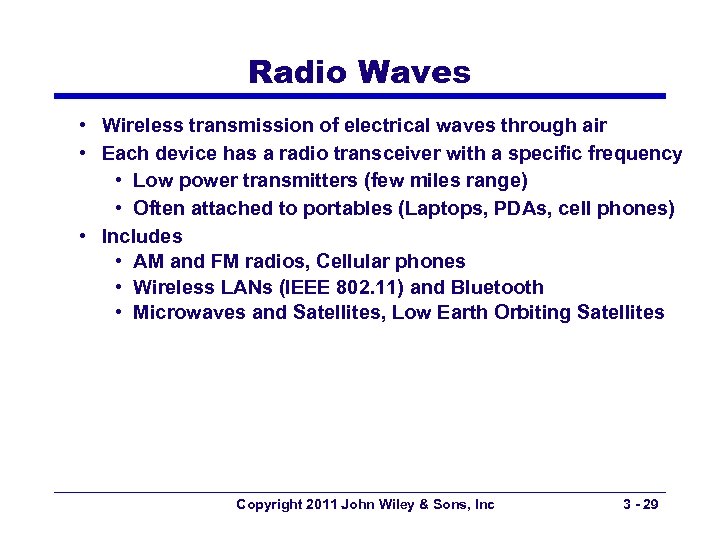 Radio Waves

• Wireless transmission of electrical waves through air
• Each device has a radio transceiver with a specific frequency
  • Low power transmitters (few miles range)
  • Often attached to portables (Laptops, PDAs, cell phones)
• Includes
  • AM and FM radios, Cellular phones
  • Wireless LANs (IEEE 802.11) and Bluetooth
  • Microwaves and Satellites, Low Earth Orbiting Satellites

Copyright 2011 John Wiley & Sons, Inc

3 - 29